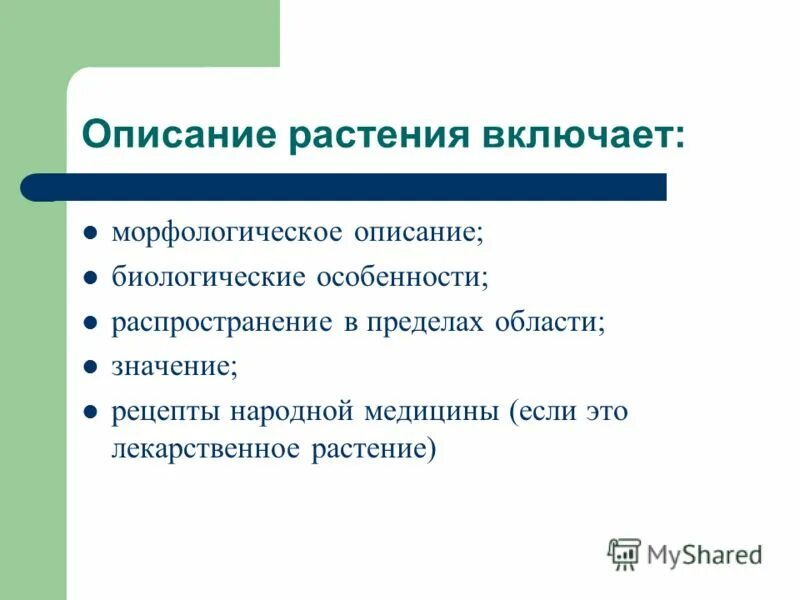 Описание растения включает:

- морфологическое описание;
- биологические особенности;
- распространение в пределах области;
- значение;
- рецепты народной медицины (если это лекарственное растение)

MyShared